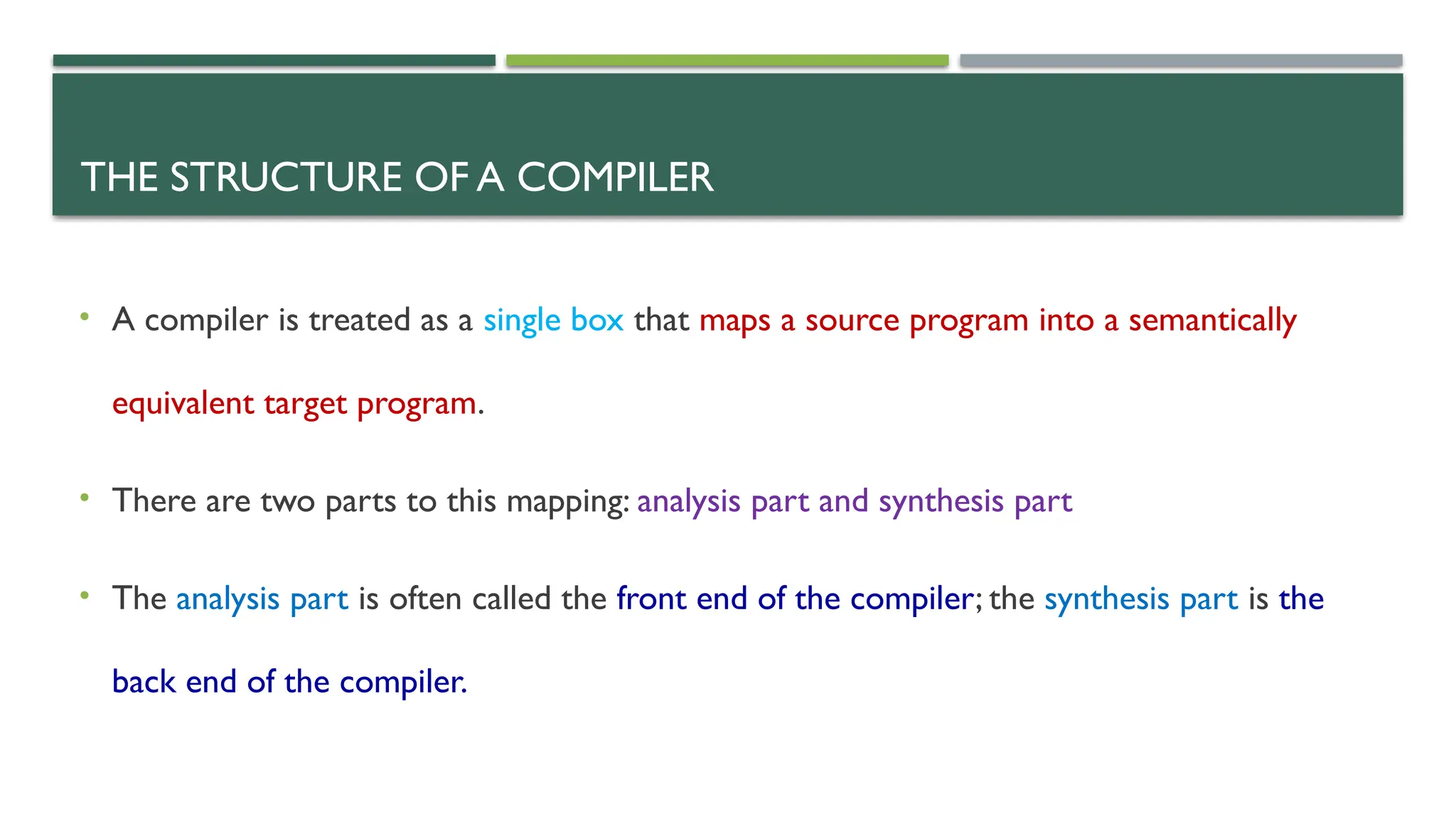 THE STRUCTURE OF A COMPILER

• A compiler is treated as a single box that maps a source program into a semantically equivalent target program.

• There are two parts to this mapping: analysis part and synthesis part

• The analysis part is often called the front end of the compiler; the synthesis part is the back end of the compiler.